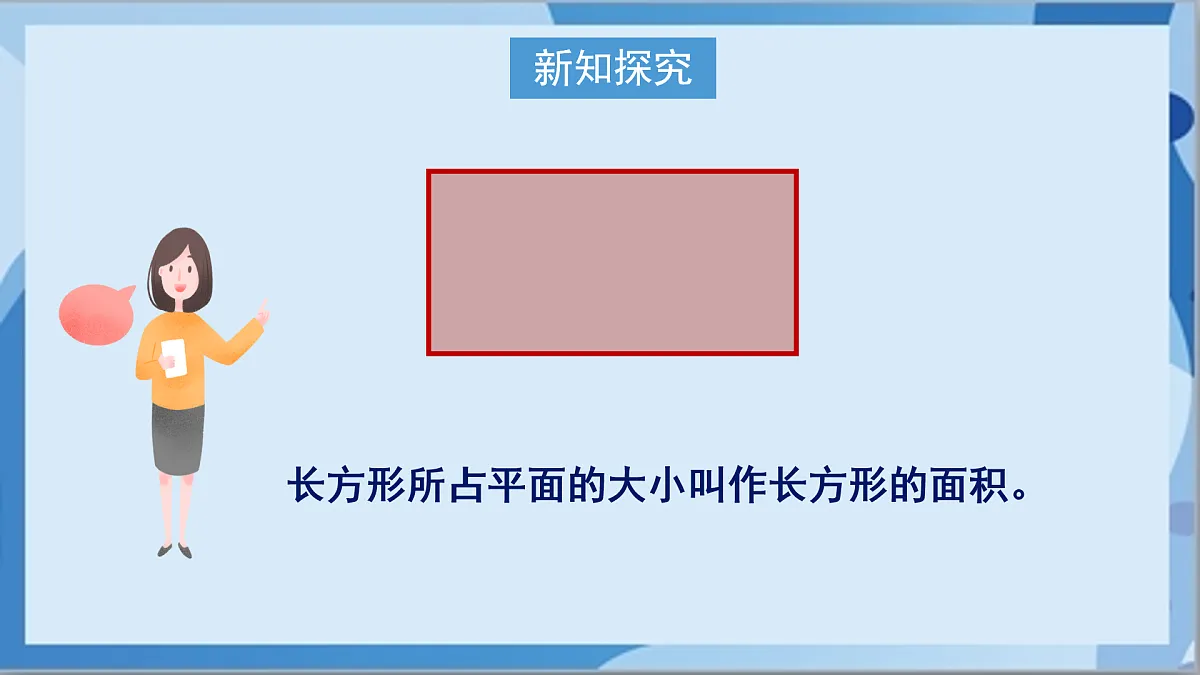 新知探究

长方形所占平面的大小叫作长方形的面积。